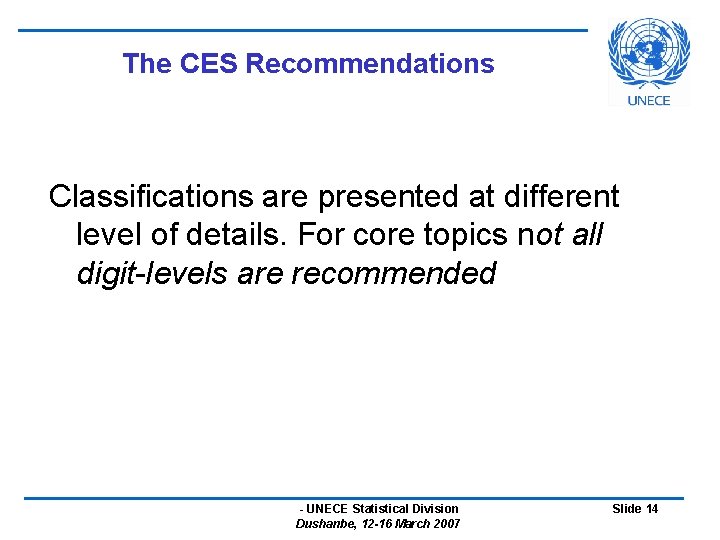 The CES Recommendations

UNECE

Classifications are presented at different level of details. For core topics not all digit-levels are recommended

- UNECE Statistical Division
Dushanbe, 12-16 March 2007

Slide 14